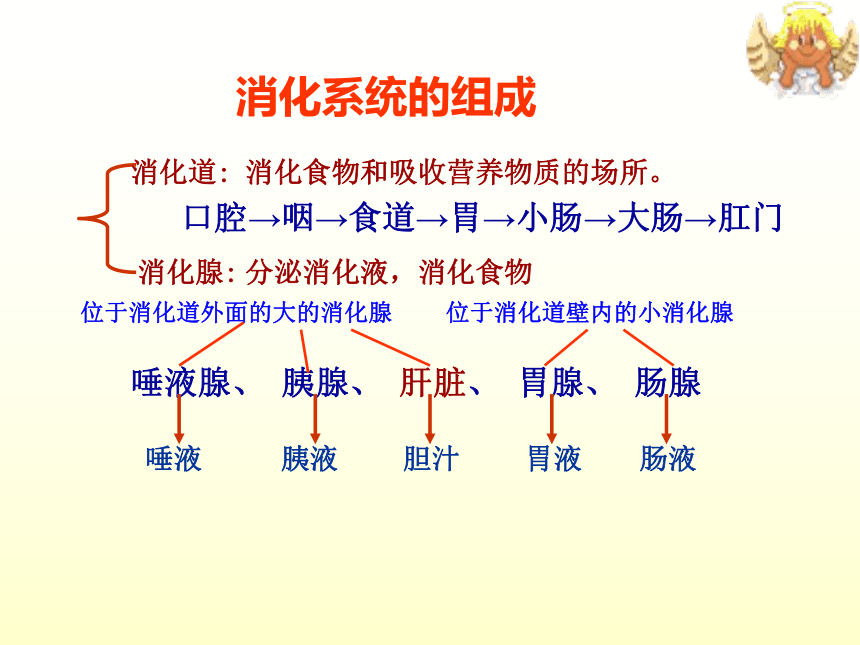 消化系统的组成

消化道：消化食物和吸收营养物质的场所。

口腔→咽→食道→胃→小肠→大肠→肛门

消化腺：分泌消化液，消化食物

位于消化道外面的大的消化腺

位于消化道壁内的小消化腺

唾液腺、 胰腺、 肝脏、 胃腺、 肠腺

唾液 胰液 胆汁 胃液 肠液